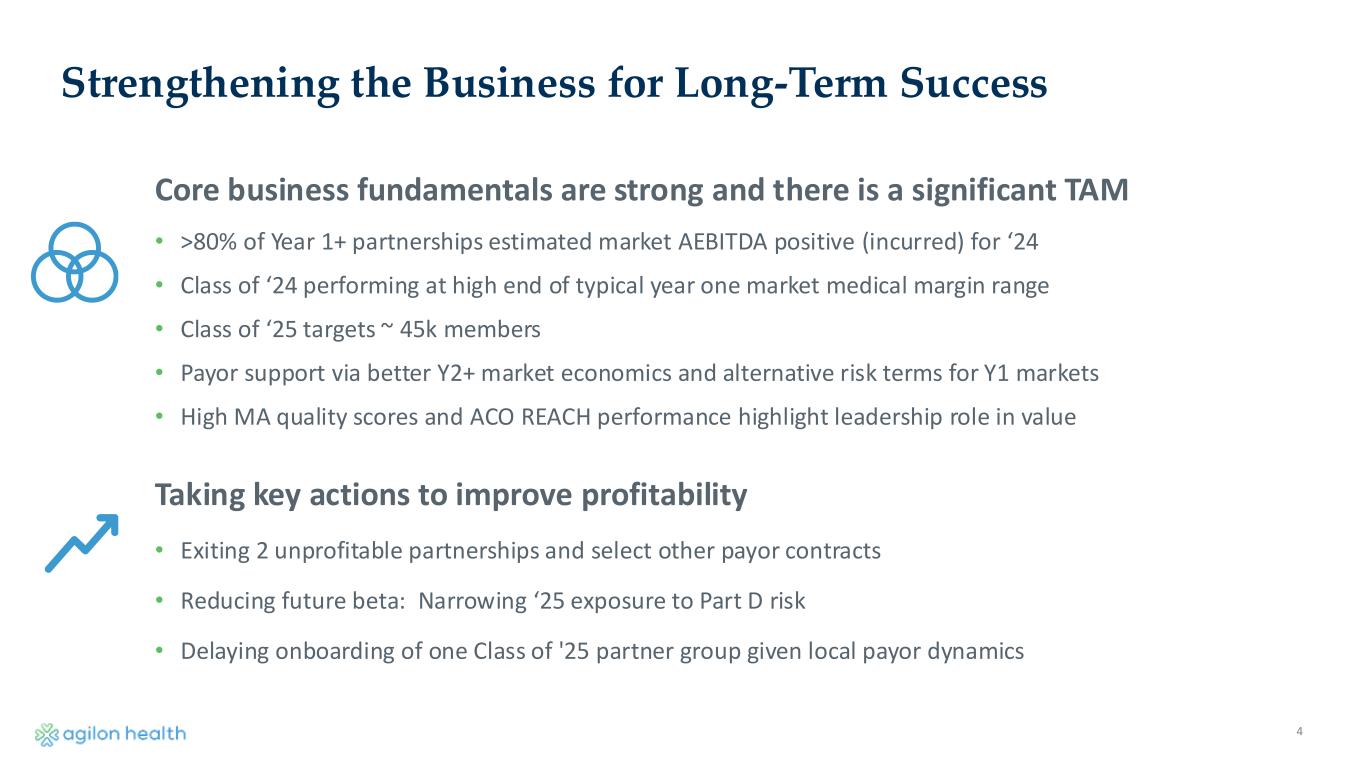 Strengthening the Business for Long-Term Success

Core business fundamentals are strong and there is a significant TAM

• >80% of Year 1+ partnerships estimated market AEBITDA positive (incurred) for ‘24

• Class of ‘24 performing at high end of typical year one market medical margin range

• Class of ‘25 targets ~ 45k members

• Payor support via better Y2+ market economics and alternative risk terms for Y1 markets

• High MA quality scores and ACO REACH performance highlight leadership role in value

Taking key actions to improve profitability

• Exiting 2 unprofitable partnerships and select other payor contracts

• Reducing future beta: Narrowing ‘25 exposure to Part D risk

• Delaying onboarding of one Class of '25 partner group given local payor dynamics

agilon health

4